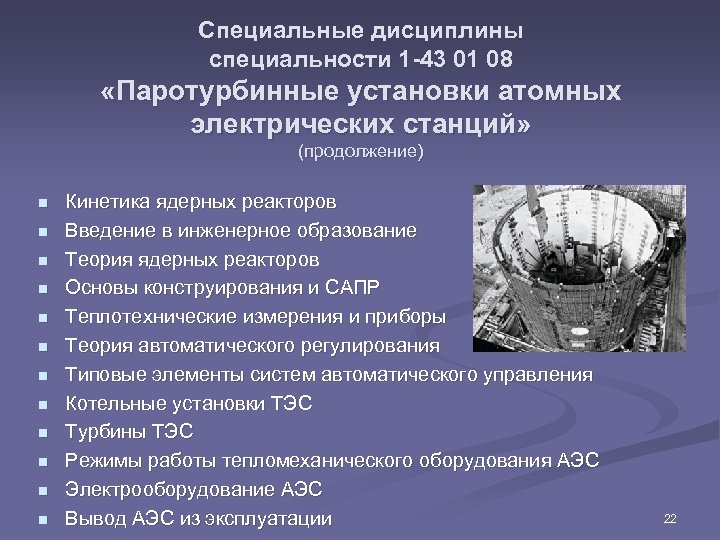 Специальные дисциплины специальности 1-43 01 08
«Паротурбинные установки атомных электрических станций»
(продолжение)

- Кинетика ядерных реакторов
- Введение в инженерное образование
- Теория ядерных реакторов
- Основы конструирования и САПР
- Теплотехнические измерения и приборы
- Теория автоматического регулирования
- Типовые элементы систем автоматического управления
- Котельные установки ТЭС
- Турбины ТЭС
- Режимы работы тепломеханического оборудования АЭС
- Электрооборудование АЭС
- Вывод АЭС из эксплуатации

22